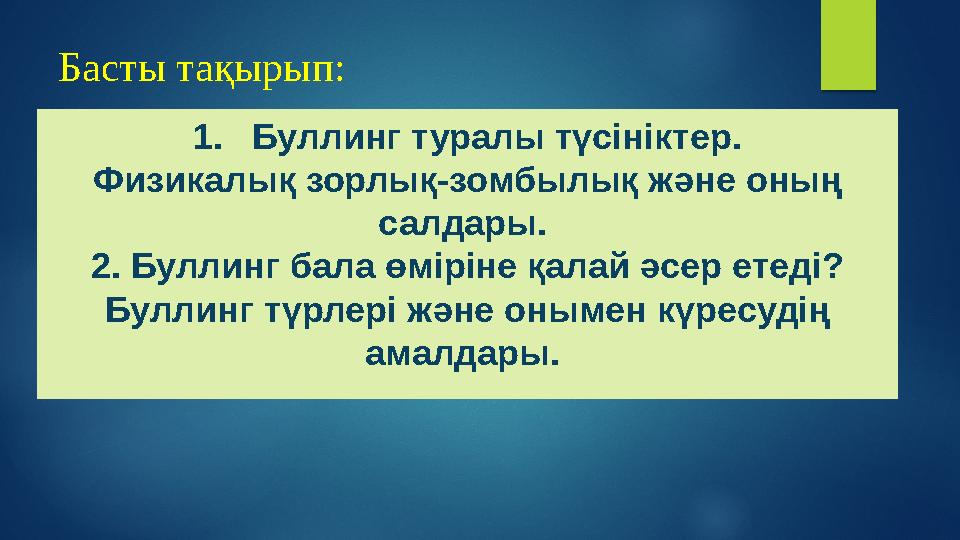 Басты тақырып:

1. Буллинг туралы түсініктер. Физикалық зорлық-зомбылық және оның салдары.
2. Буллинг бала өміріне қалай әсер етеді? Буллинг түрлері және онымен күресудің амалдары.